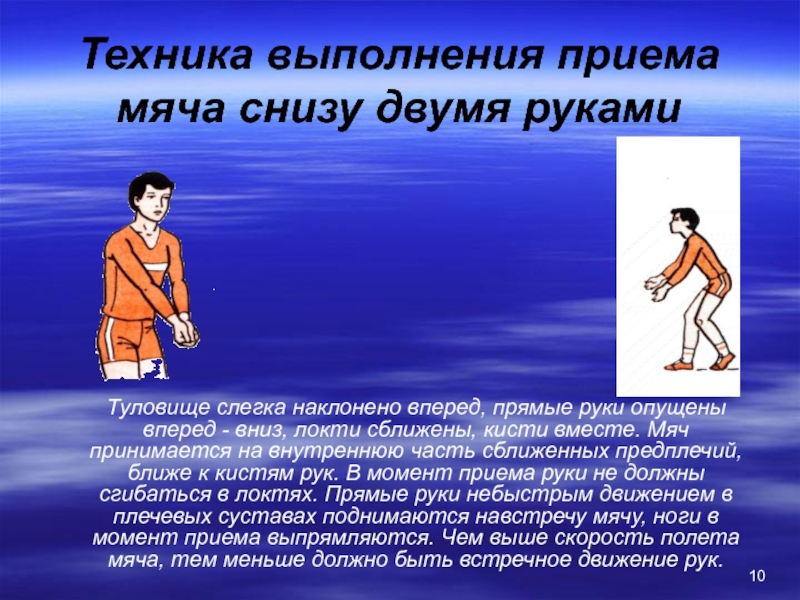 Техника выполнения приема мяча снизу двумя руками

Туловище слегка наклонено вперед, прямые руки опущены вперед - вниз, локти сближены, кисти вместе. Мяч принимается на внутреннюю часть сближенных предплечий, ближе к кистям рук. В момент приема руки не должны сгибаться в локтях. Прямые руки небыстрым движением в плечевых суставах поднимаются навстречу мячу, ноги в момент приема выпрямляются. Чем выше скорость полета мяча, тем меньше должно быть встречное движение рук.

10